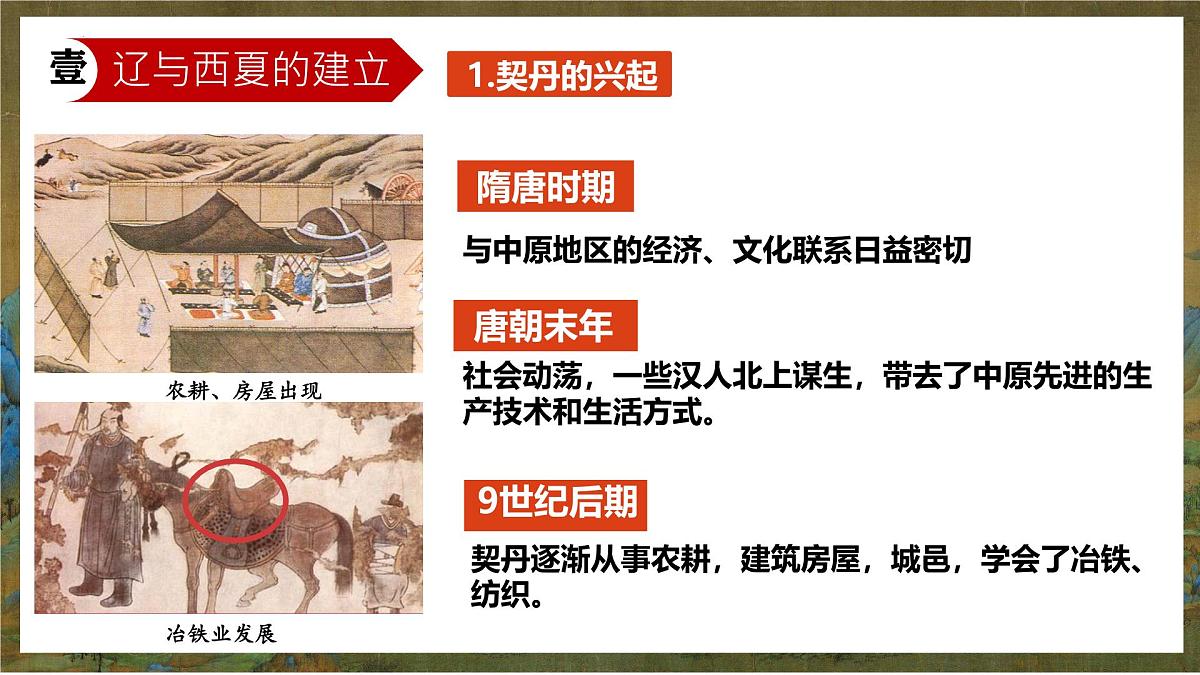 壹 辽与西夏的建立

1.契丹的兴起

农耕、房屋出现

冶铁业发展

隋唐时期

与中原地区的经济、文化联系日益密切

唐朝末年

社会动荡，一些汉人北上谋生，带去了中原先进的生产技术和生活方式。

9世纪后期

契丹逐渐从事农耕，建筑房屋，城邑，学会了冶铁、纺织。